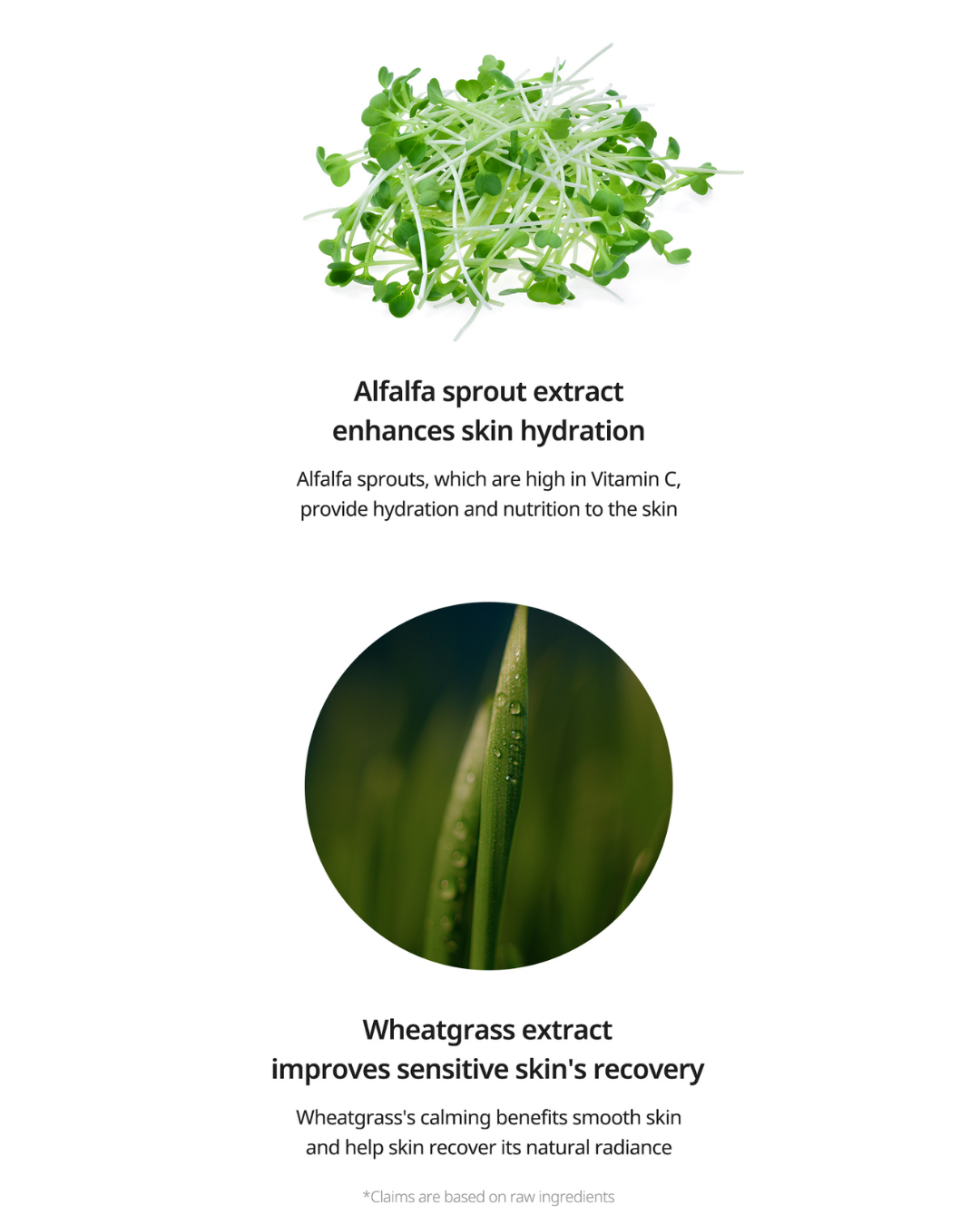 Alfalfa sprout extract
enhances skin hydration

Alfalfa sprouts, which are high in Vitamin C, provide hydration and nutrition to the skin

Wheatgrass extract
improves sensitive skin's recovery

Wheatgrass's calming benefits smooth skin and help skin recover its natural radiance

*Claims are based on raw ingredients